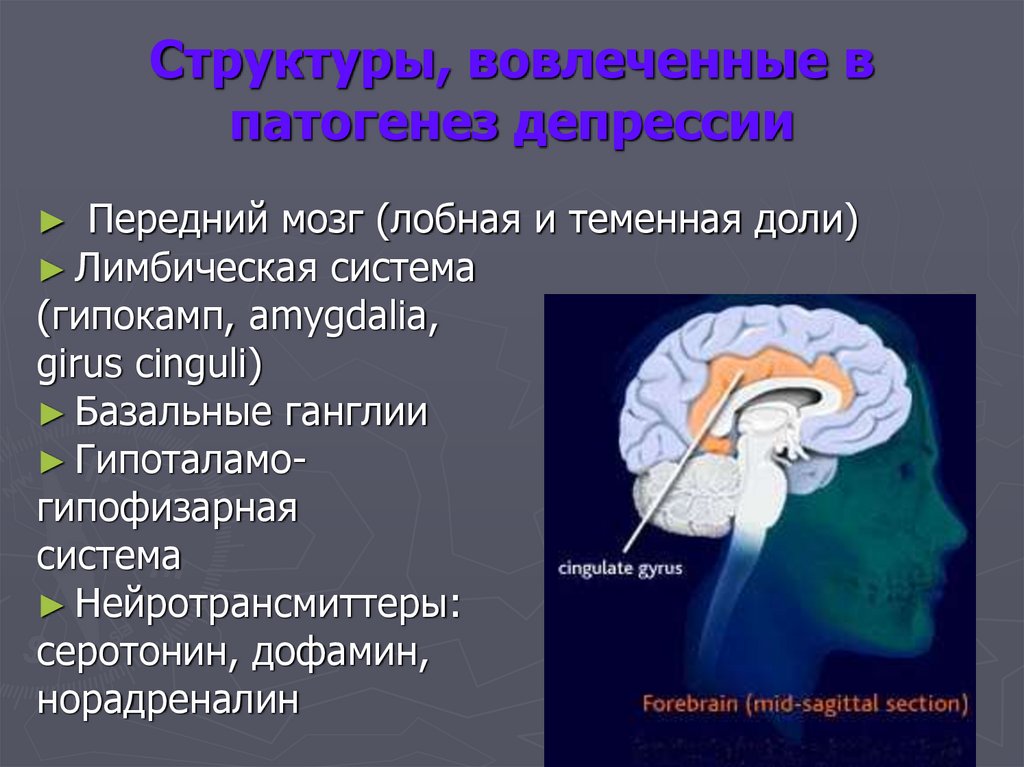 Структуры, вовлеченные в патогенез депрессии

► Передний мозг (лобная и теменная доли)
► Лимбическая система (гипокамп, amygdalia, girus cinguli)
► Базальные ганглии
► Гипоталамо-гипофизарная система
► Нейротрансмиттеры: серотонин, дофамин, норадреналин

cingulate gyrus

Forebrain (mid-sagittal section)